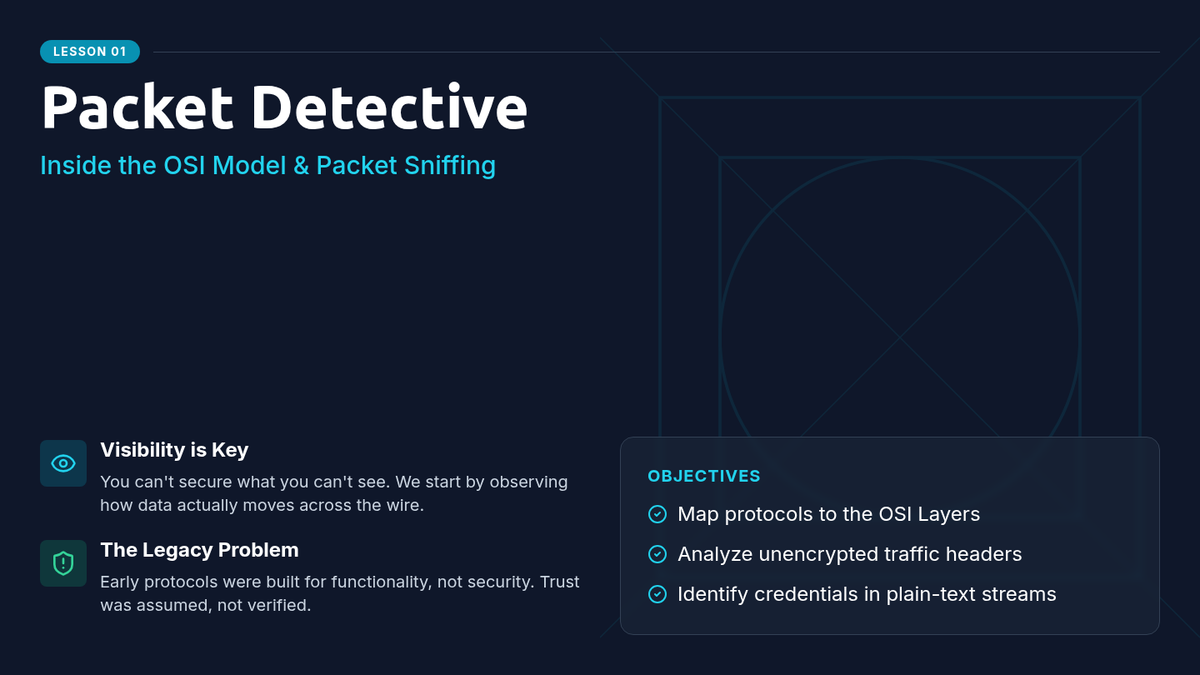 LESSON 01

Packet Detective

Inside the OSI Model & Packet Sniffing

Visibility is Key

You can't secure what you can't see. We start by observing how data actually moves across the wire.

The Legacy Problem

Early protocols were built for functionality, not security. Trust was assumed, not verified.

OBJECTIVES

Map protocols to the OSI Layers

Analyze unencrypted traffic headers

Identify credentials in plain-text streams